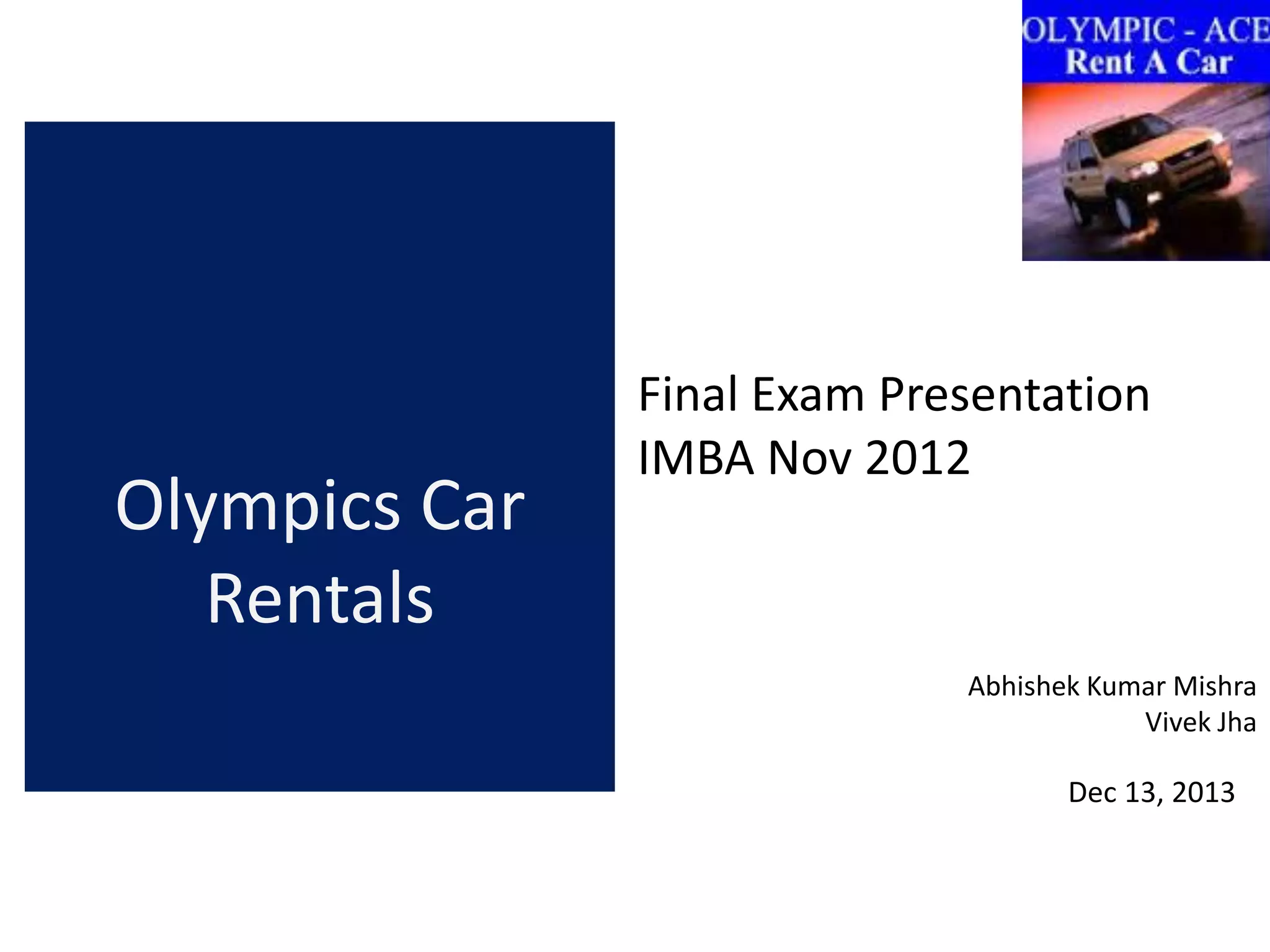 OLYMPIC - ACE
Rent A Car

Olympics Car Rentals

Final Exam Presentation
IMBA Nov 2012

Abhishek Kumar Mishra
Vivek Jha

Dec 13, 2013